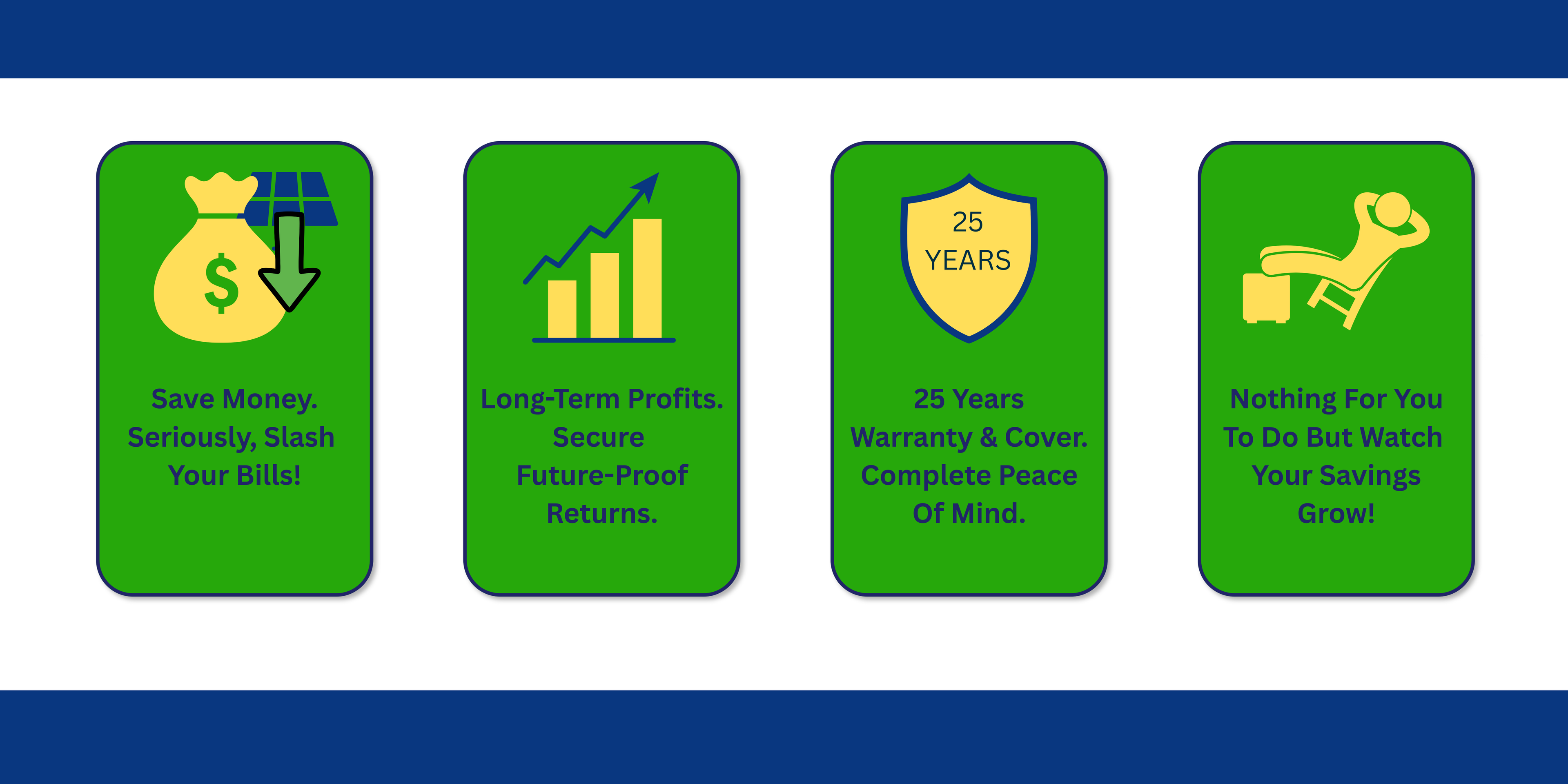 $

Save Money. Seriously, Slash Your Bills!

Long-Term Profits. Secure Future-Proof Returns.

25
YEARS

25 Years Warranty & Cover. Complete Peace Of Mind.

Nothing For You To Do But Watch Your Savings Grow!